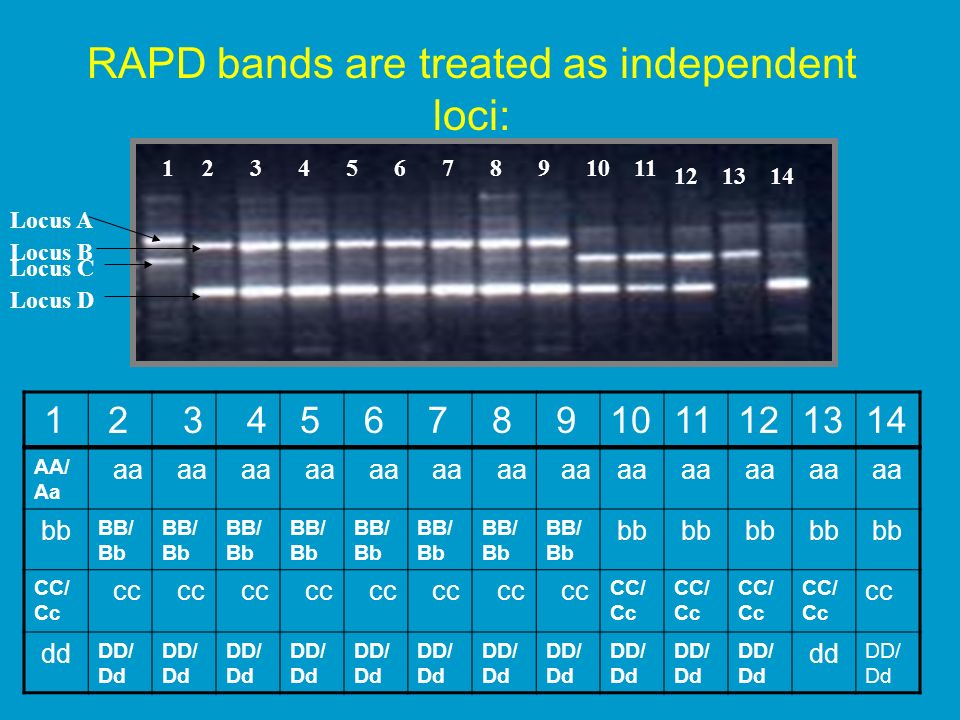 RAPD bands are treated as independent loci:

1 2 3 4 5 6 7 8 9 10 11 12 13 14

Locus A
Locus B
Locus C
Locus D

| 1 | 2 | 3 | 4 | 5 | 6 | 7 | 8 | 9 | 10 | 11 | 12 | 13 | 14 |
|---|---|---|---|---|---|---|---|---|---|---|---|---|---|
| AA/ Aa | aa | aa | aa | aa | aa | aa | aa | aa | aa | aa | aa | aa | aa |
| bb | BB/ Bb | BB/ Bb | BB/ Bb | BB/ Bb | BB/ Bb | BB/ Bb | BB/ Bb | BB/ Bb | bb | bb | bb | bb | bb |
| CC/ Cc | cc | cc | cc | cc | cc | cc | cc | cc | CC/ Cc | CC/ Cc | CC/ Cc | CC/ Cc | cc |
| dd | DD/ Dd | DD/ Dd | DD/ Dd | DD/ Dd | DD/ Dd | DD/ Dd | DD/ Dd | DD/ Dd | DD/ Dd | DD/ Dd | DD/ Dd | dd | DD/ Dd |